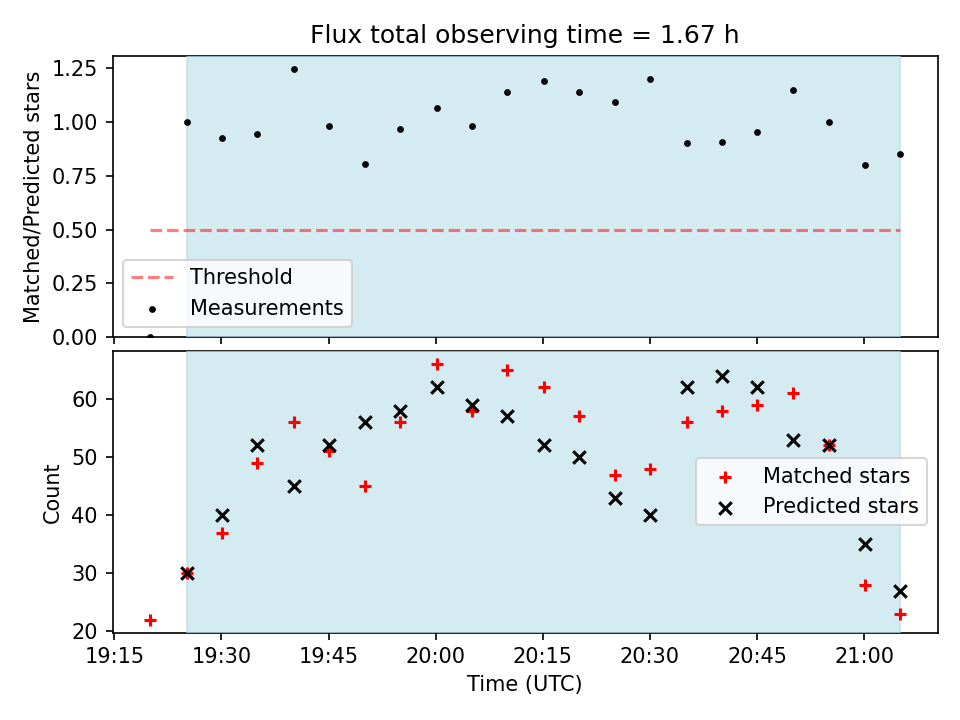 Flux total observing time = 1.67 h

Matched/Predicted stars

1.25
1.00
0.75
0.50
0.25
0.00

Threshold
Measurements

Count

60
50
40
30
20

Matched stars
Predicted stars

19:15 19:30 19:45 20:00 20:15 20:30 20:45 21:00

Time (UTC)